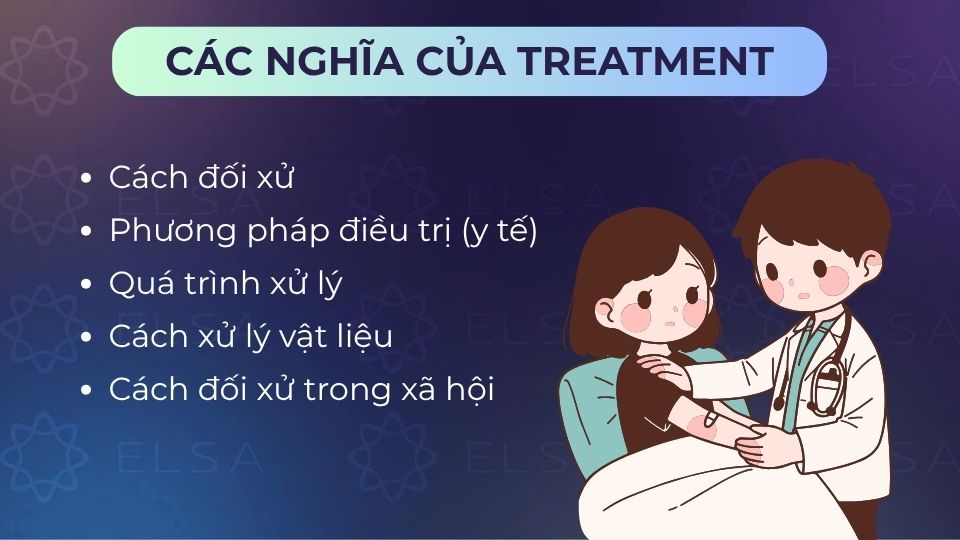 CÁC NGHĨA CỦA TREATMENT

- Cách đối xử
- Phương pháp điều trị (y tế)
- Quá trình xử lý
- Cách xử lý vật liệu
- Cách đối xử trong xã hội

ELSA